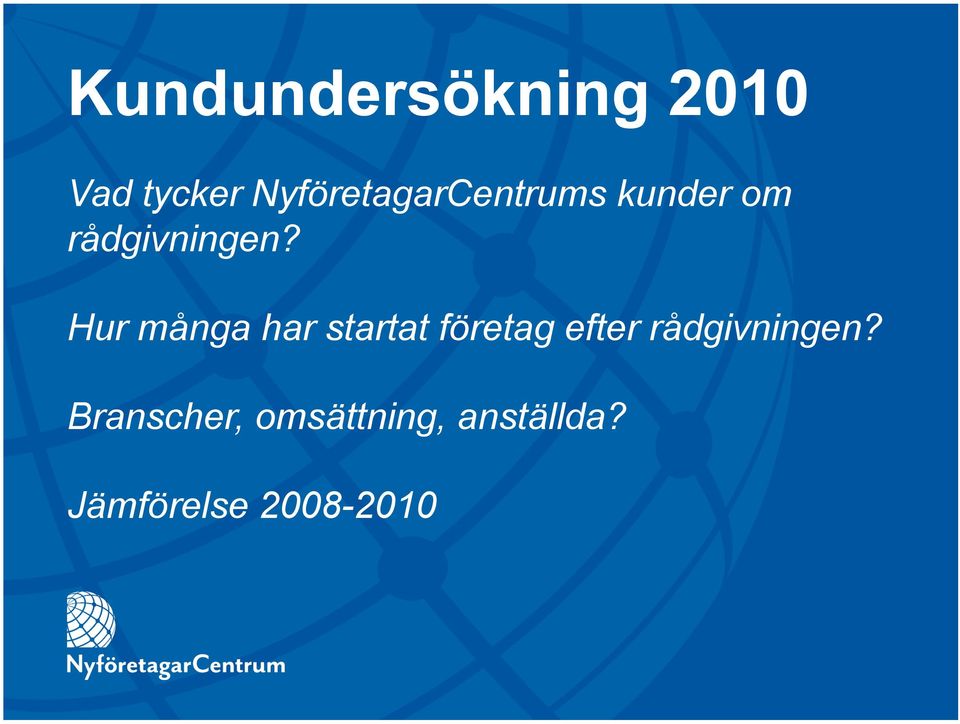 Kundundersökning 2010

Vad tycker NyföretagarCentrums kunder om rådgivningen?

Hur många har startat företag efter rådgivningen?

Branscher, omsättning, anställda?

Jämförelse 2008-2010

NyföretagarCentrum